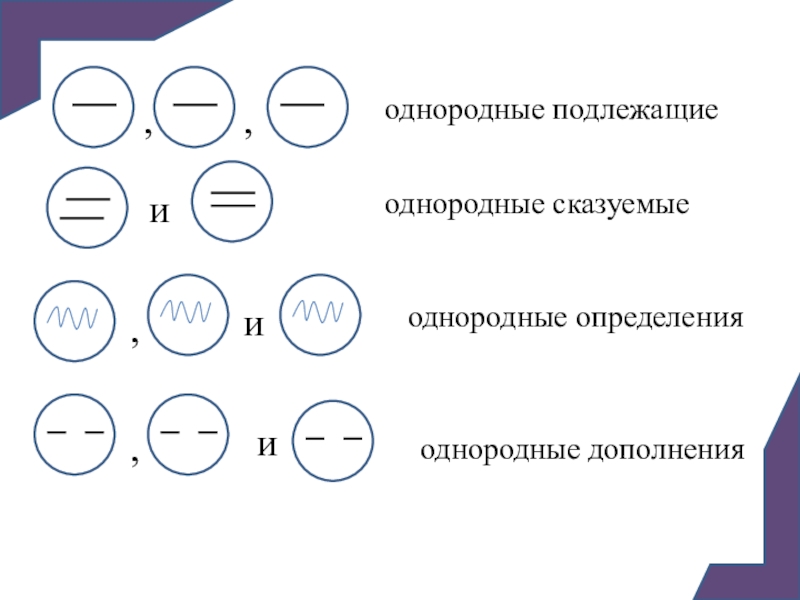 , ,
однородные подлежащие

и
однородные сказуемые

, и
однородные определения

, и
однородные дополнения